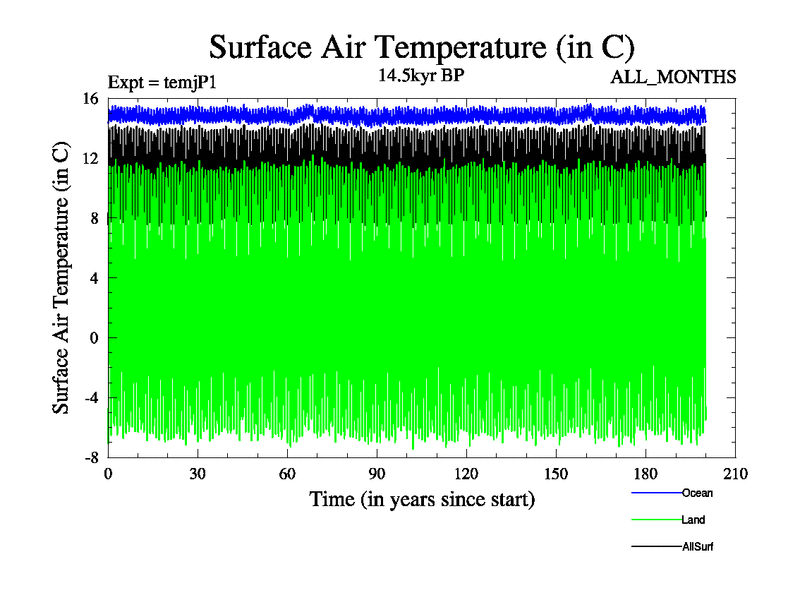 Surface Air Temperature (in C)

Expt = temjP1
14.5kyr BP
ALL_MONTHS

Surface Air Temperature (in C)

16
12
8
4
0
-4
-8

0
30
60
90
120
150
180
210

Time (in years since start)

Ocean
Land
AllSurf